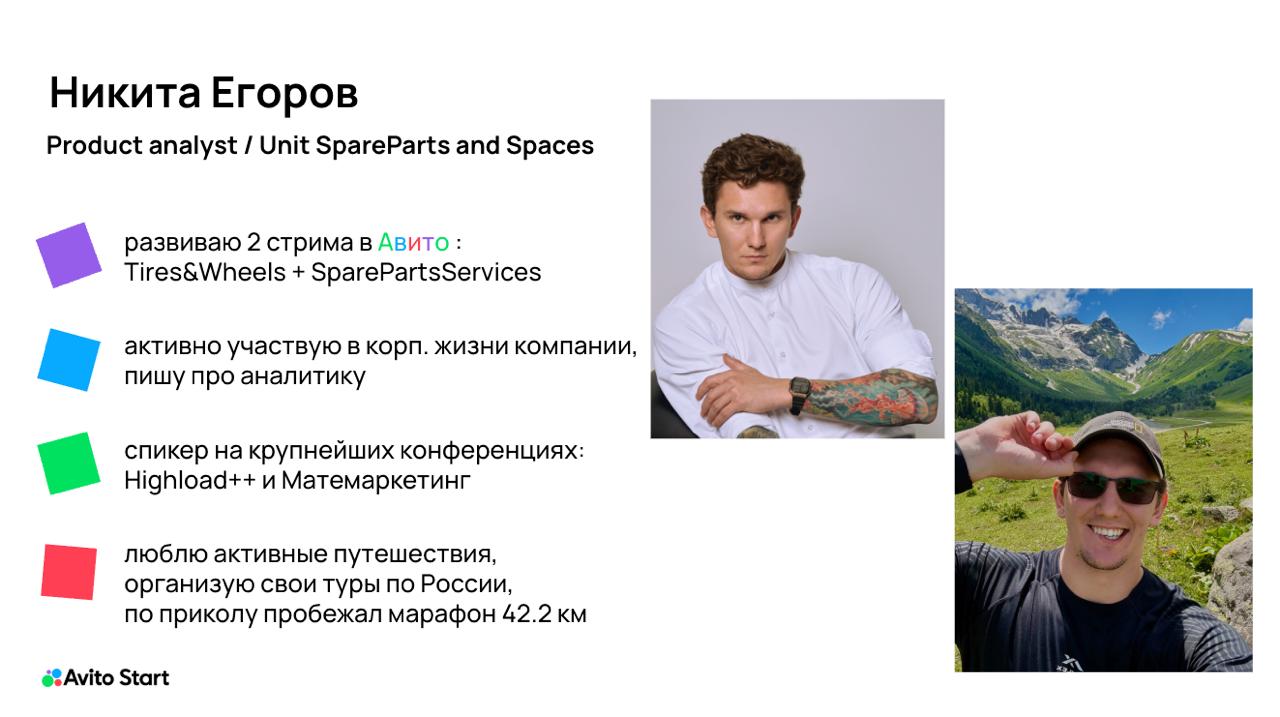 Никита Егоров

Product analyst / Unit SpareParts and Spaces

развиваю 2 стрима в Авито : Tires&Wheels + SparePartsServices

активно участвую в корп. жизни компании, пишу про аналитику

спикер на крупнейших конференциях: Highload++ и Матемаркетинг

люблю активные путешествия, организую свои туры по России, по приколу пробежал марафон 42.2 км

Avito Start